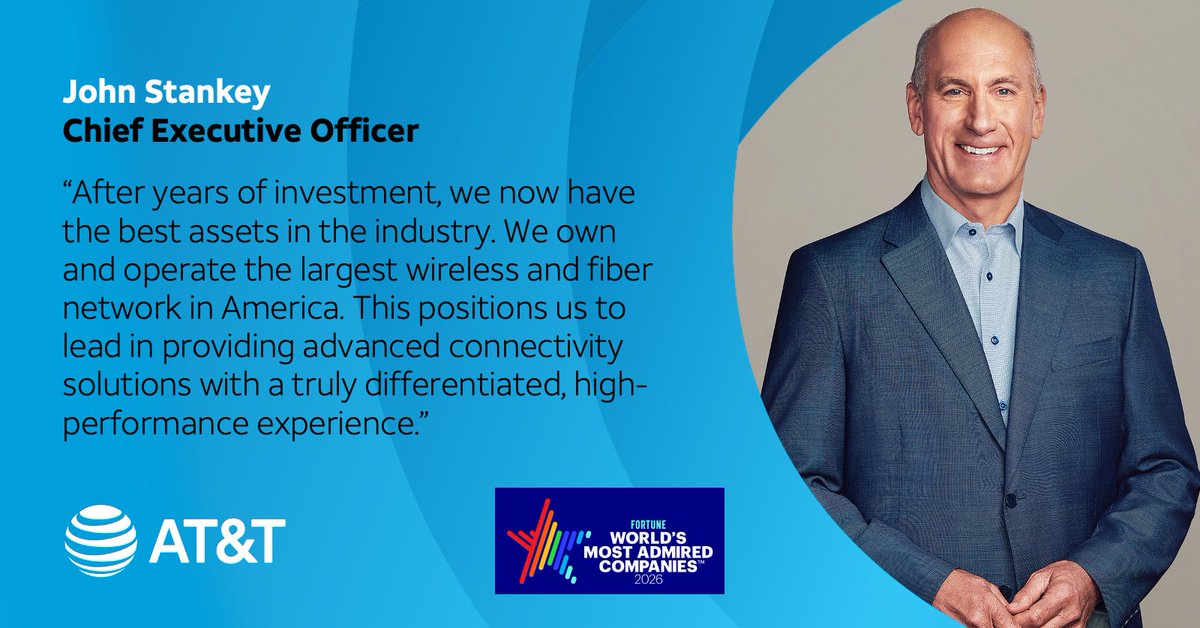 John Stankey
Chief Executive Officer

“After years of investment, we now have the best assets in the industry. We own and operate the largest wireless and fiber network in America. This positions us to lead in providing advanced connectivity solutions with a truly differentiated, high-performance experience.”

AT&T

FORTUNE
WORLD'S MOST ADMIRED COMPANIES™
2026